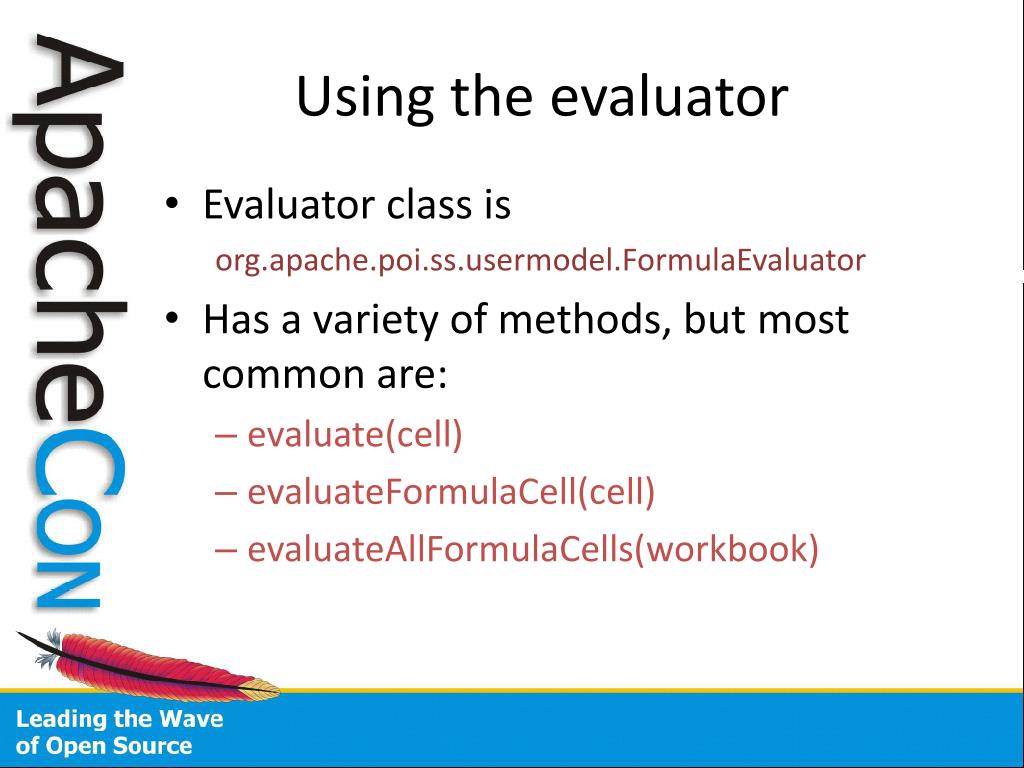 ApacheCon

Using the evaluator

• Evaluator class is
org.apache.poi.ss.usermodel.FormulaEvaluator

• Has a variety of methods, but most common are:
– evaluate(cell)
– evaluateFormulaCell(cell)
– evaluateAllFormulaCells(workbook)

Leading the Wave
of Open Source